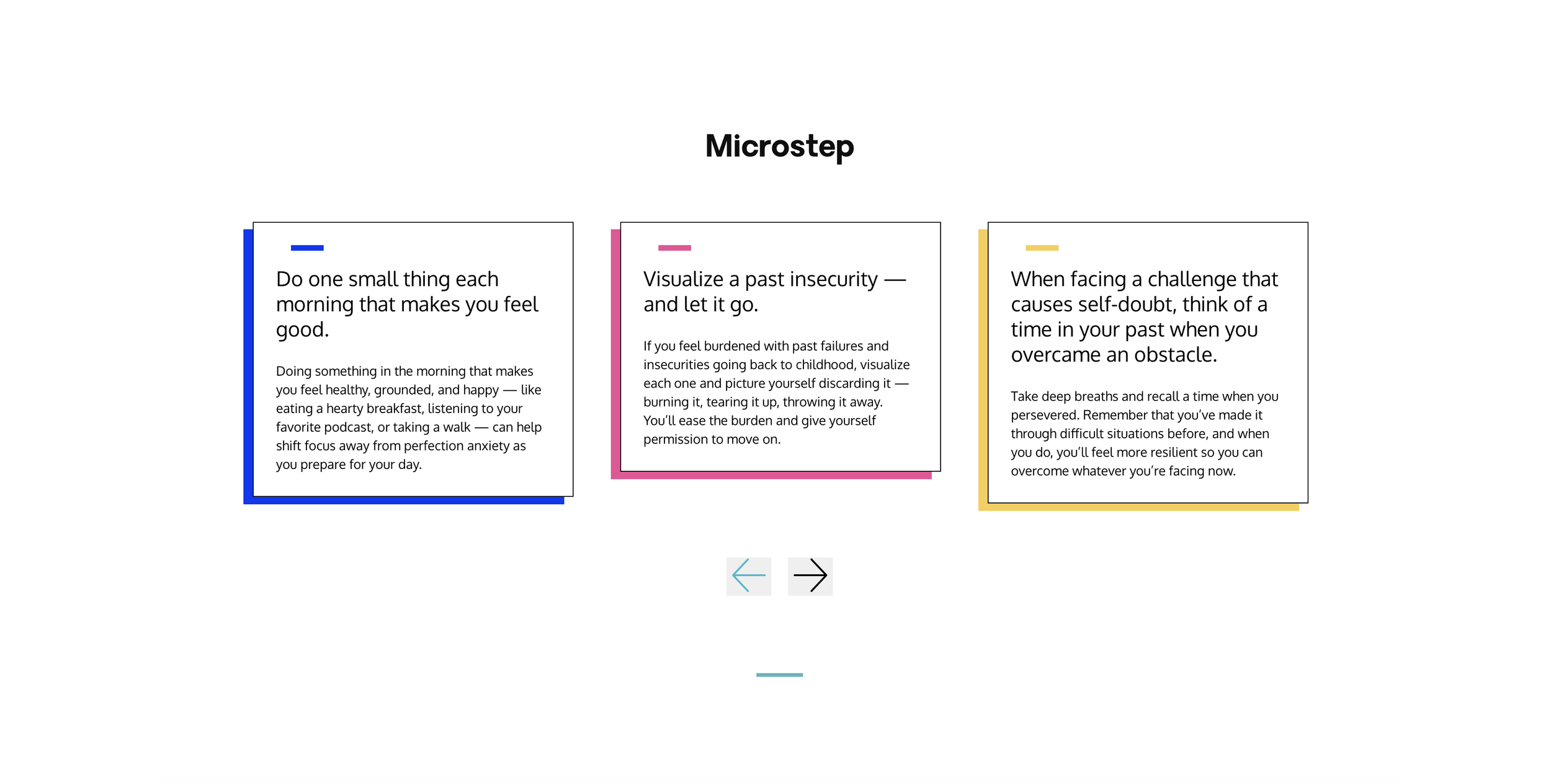 Microstep

Do one small thing each morning that makes you feel good.

Doing something in the morning that makes you feel healthy, grounded, and happy — like eating a hearty breakfast, listening to your favorite podcast, or taking a walk — can help shift focus away from perfection anxiety as you prepare for your day.

Visualize a past insecurity — and let it go.

If you feel burdened with past failures and insecurities going back to childhood, visualize each one and picture yourself discarding it — burning it, tearing it up, throwing it away. You'll ease the burden and give yourself permission to move on.

When facing a challenge that causes self-doubt, think of a time in your past when you overcame an obstacle.

Take deep breaths and recall a time when you persevered. Remember that you've made it through difficult situations before, and when you do, you'll feel more resilient so you can overcome whatever you're facing now.